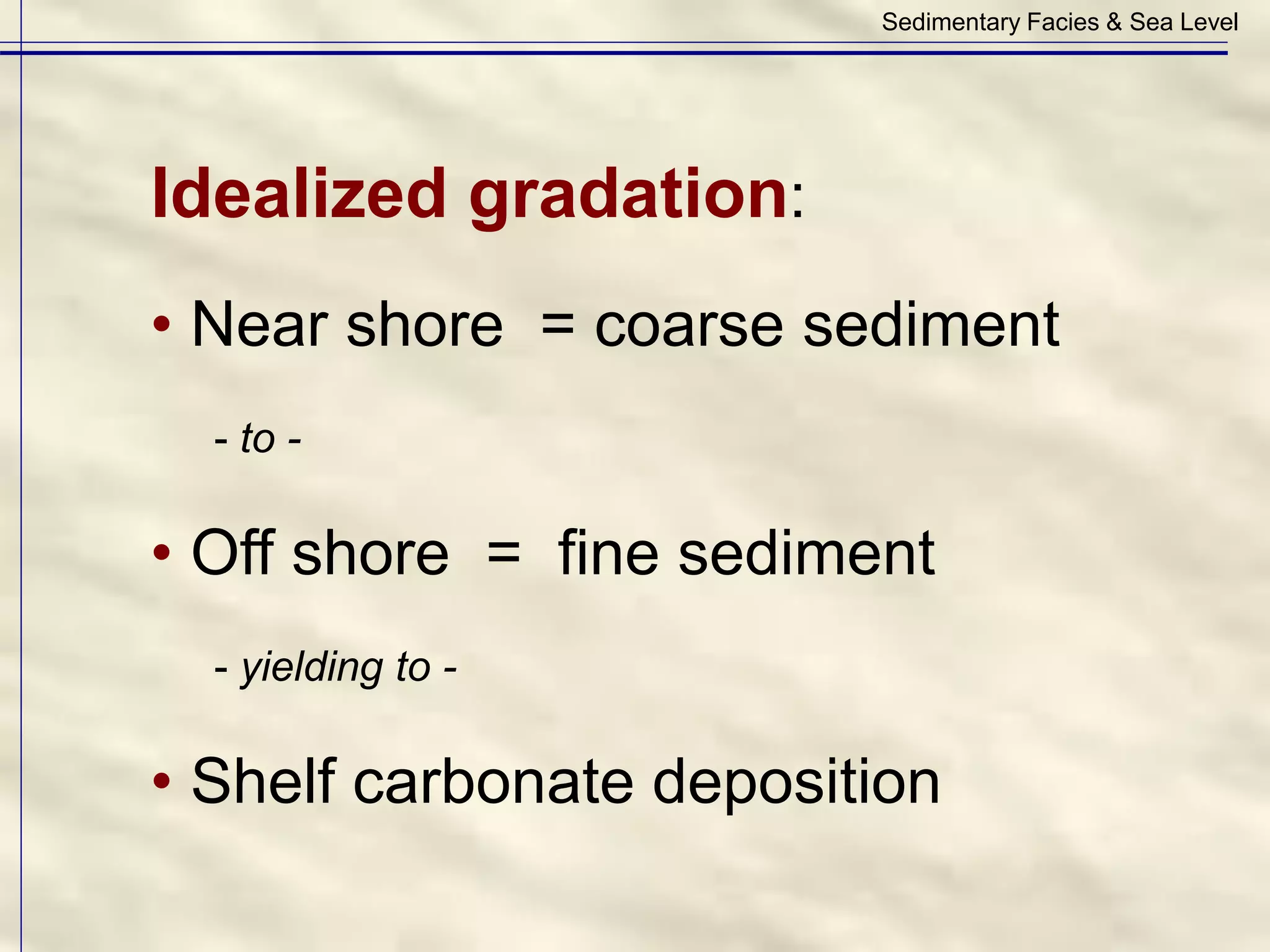 Sedimentary Facies & Sea Level

Idealized gradation:

• Near shore = coarse sediment

- to -

• Off shore = fine sediment

- yielding to -

• Shelf carbonate deposition